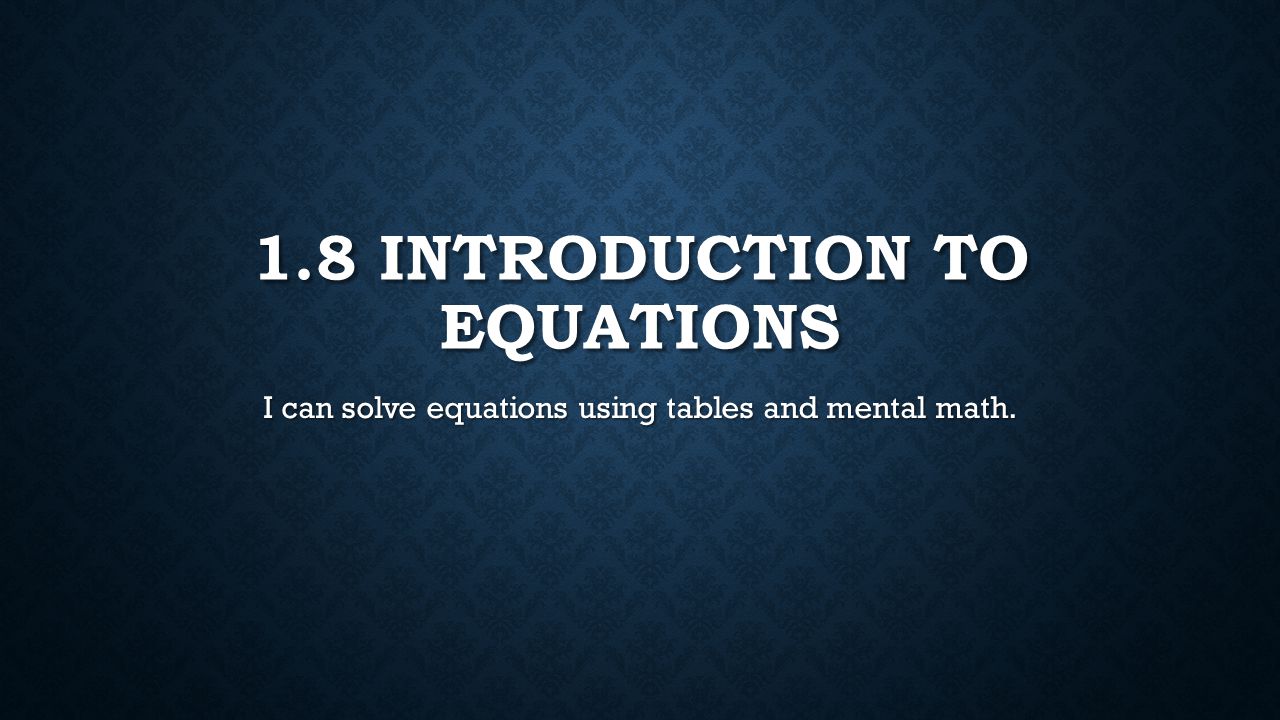 1.8 INTRODUCTION TO EQUATIONS

I can solve equations using tables and mental math.